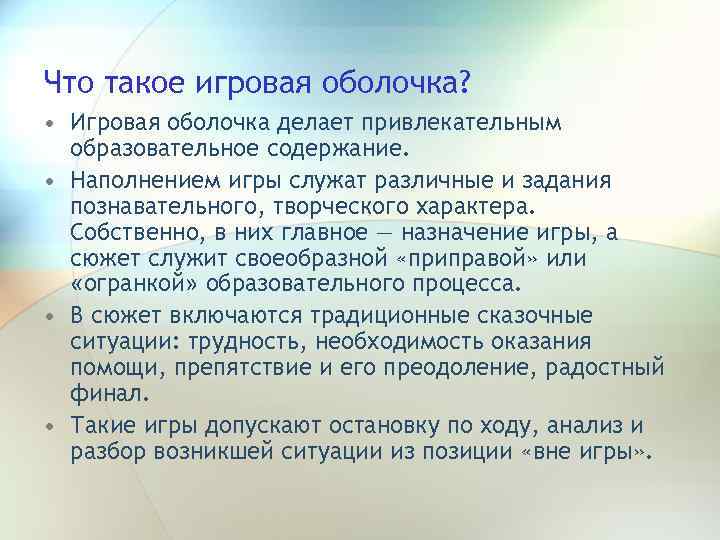 Что такое игровая оболочка?

• Игровая оболочка делает привлекательным образовательное содержание.

• Наполнением игры служат различные и задания познавательного, творческого характера. Собственно, в них главное — назначение игры, а сюжет служит своеобразной «приправой» или «огранкой» образовательного процесса.

• В сюжет включаются традиционные сказочные ситуации: трудность, необходимость оказания помощи, препятствие и его преодоление, радостный финал.

• Такие игры допускают остановку по ходу, анализ и разбор возникшей ситуации из позиции «вне игры».